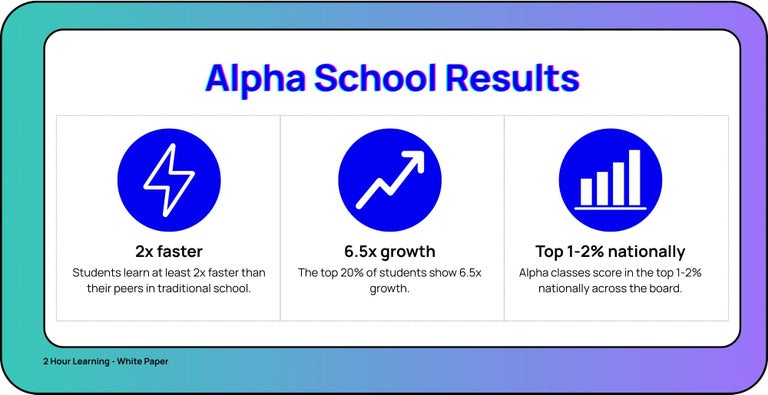 Alpha School Results

2x faster
Students learn at least 2x faster than their peers in traditional school.

6.5x growth
The top 20% of students show 6.5x growth.

Top 1-2% nationally
Alpha classes score in the top 1-2% nationally across the board.

2 Hour Learning - White Paper